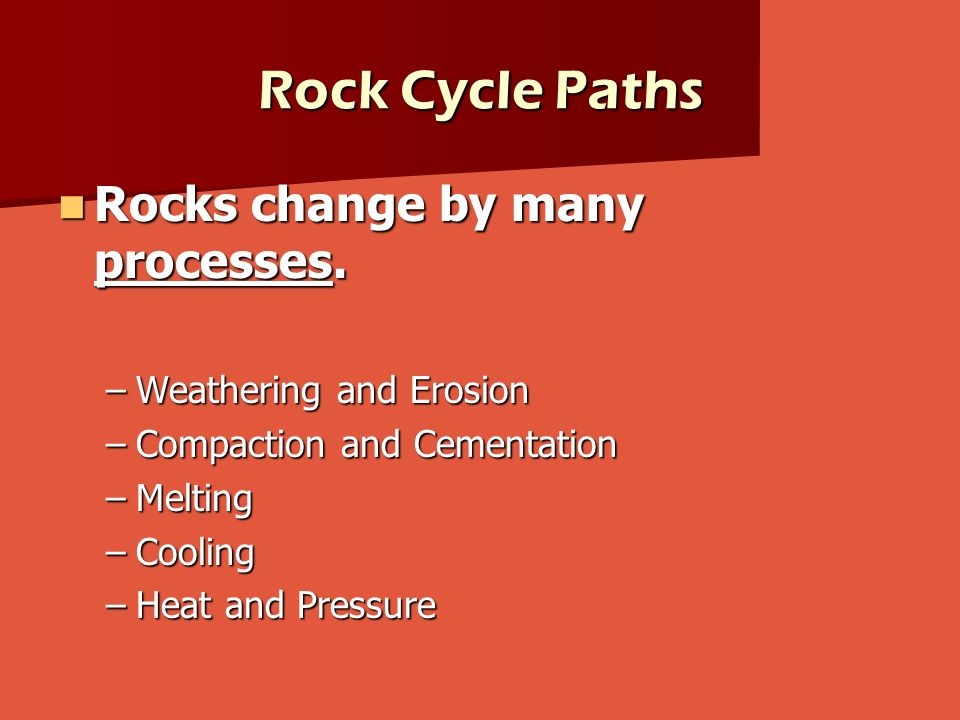 Rock Cycle Paths

Rocks change by many processes.

– Weathering and Erosion
– Compaction and Cementation
– Melting
– Cooling
– Heat and Pressure